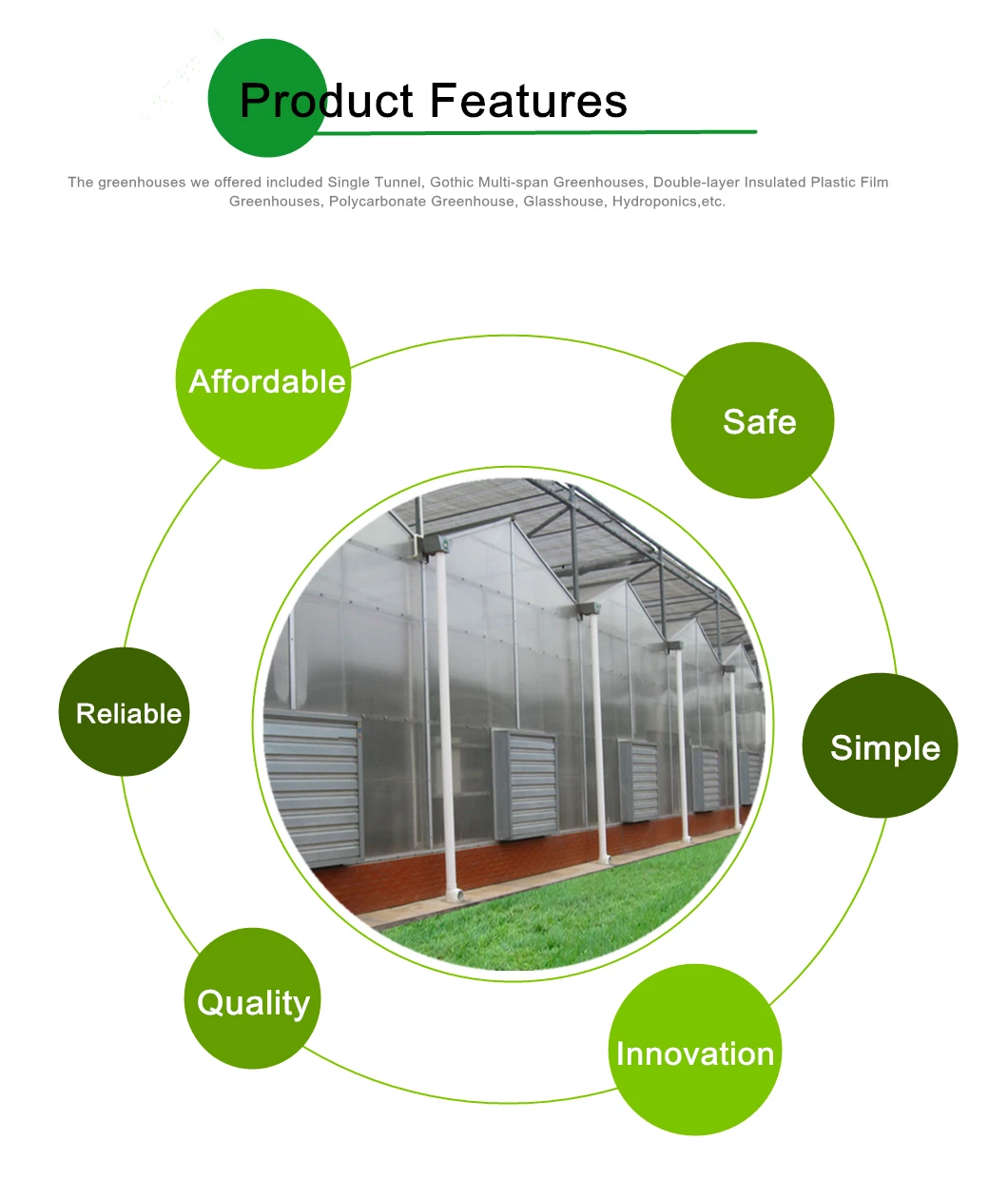 Product Features

The greenhouses we offered included Single Tunnel, Gothic Multi-span Greenhouses, Double-layer Insulated Plastic Film Greenhouses, Polycarbonate Greenhouse, Glasshouse, Hydroponics,etc.

Affordable

Safe

Reliable

Simple

Quality

Innovation